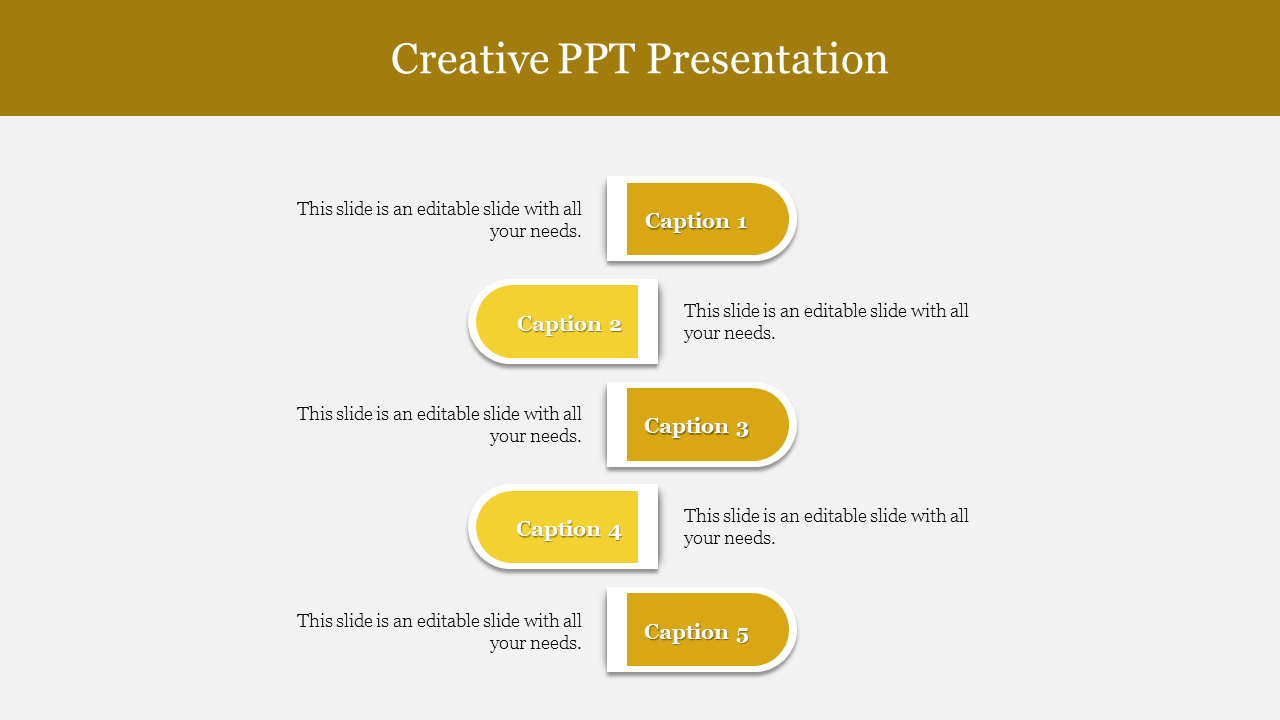 Creative PPT Presentation

This slide is an editable slide with all your needs.

Caption 1

Caption 2

This slide is an editable slide with all your needs.

This slide is an editable slide with all your needs.

Caption 3

Caption 4

This slide is an editable slide with all your needs.

This slide is an editable slide with all your needs.

Caption 5